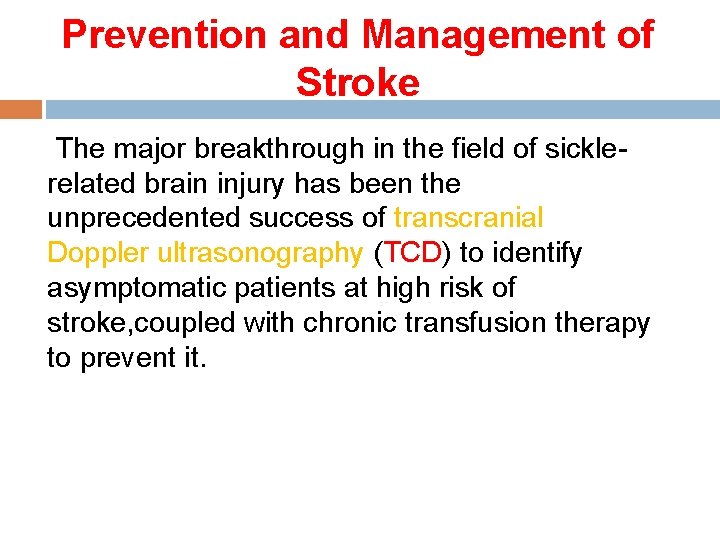 Prevention and Management of Stroke

The major breakthrough in the field of sickle-related brain injury has been the unprecedented success of transcranial Doppler ultrasonography (TCD) to identify asymptomatic patients at high risk of stroke,coupled with chronic transfusion therapy to prevent it.